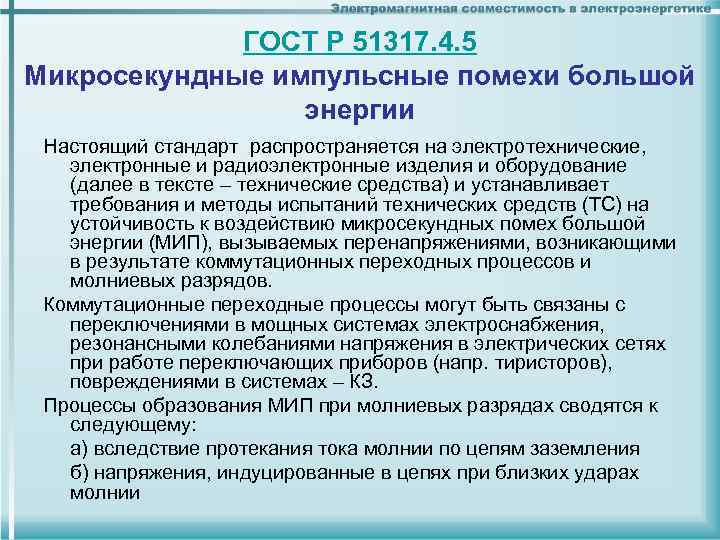 Электромагнитная совместимость в электроэнергетике

ГОСТ Р 51317.4.5
Микросекундные импульсные помехи большой энергии

Настоящий стандарт распространяется на электротехнические, электронные и радиоэлектронные изделия и оборудование (далее в тексте – технические средства) и устанавливает требования и методы испытаний технических средств (ТС) на устойчивость к воздействию микросекундных помех большой энергии (МИП), вызываемых перенапряжениями, возникающими в результате коммутационных переходных процессов и молниевых разрядов.

Коммутационные переходные процессы могут быть связаны с переключениями в мощных системах электроснабжения, резонансными колебаниями напряжения в электрических сетях при работе переключающих приборов (напр. тиристоров), повреждениями в системах – КЗ.

Процессы образования МИП при молниевых разрядах сводятся к следующему:

а) вследствие протекания тока молнии по цепям заземления

б) напряжения, индуцированные в цепях при близких ударах молнии